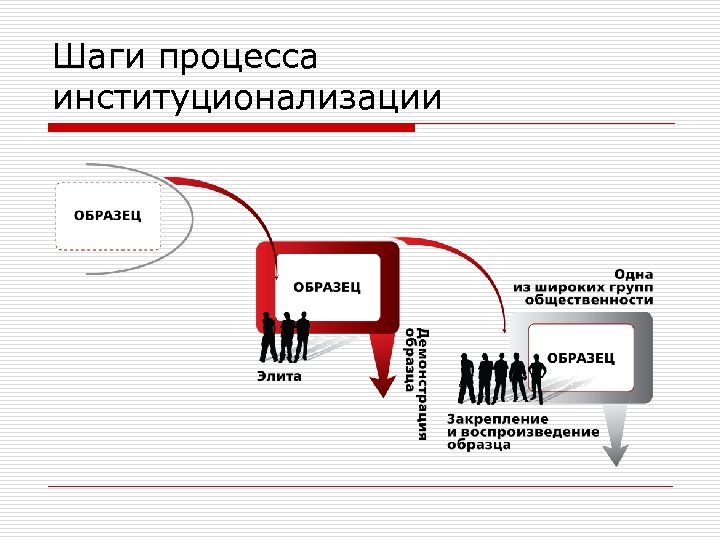 Шаги процесса институционализации

ОБРАЗЕЦ

ОБРАЗЕЦ

Элита

Демонстрация образца

Одна из широких групп общественности

ОБРАЗЕЦ

Закрепление и воспроизведение образца